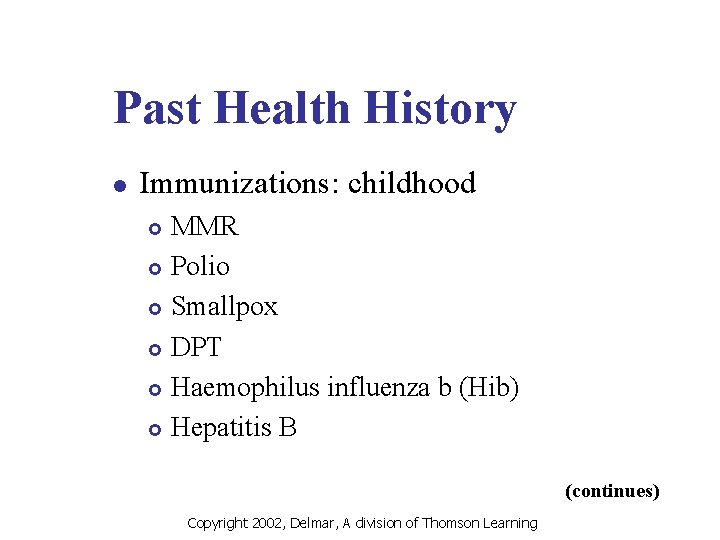 Past Health History

- Immunizations: childhood
  - MMR
  - Polio
  - Smallpox
  - DPT
  - Haemophilus influenza b (Hib)
  - Hepatitis B

(continues)

Copyright 2002, Delmar, A division of Thomson Learning